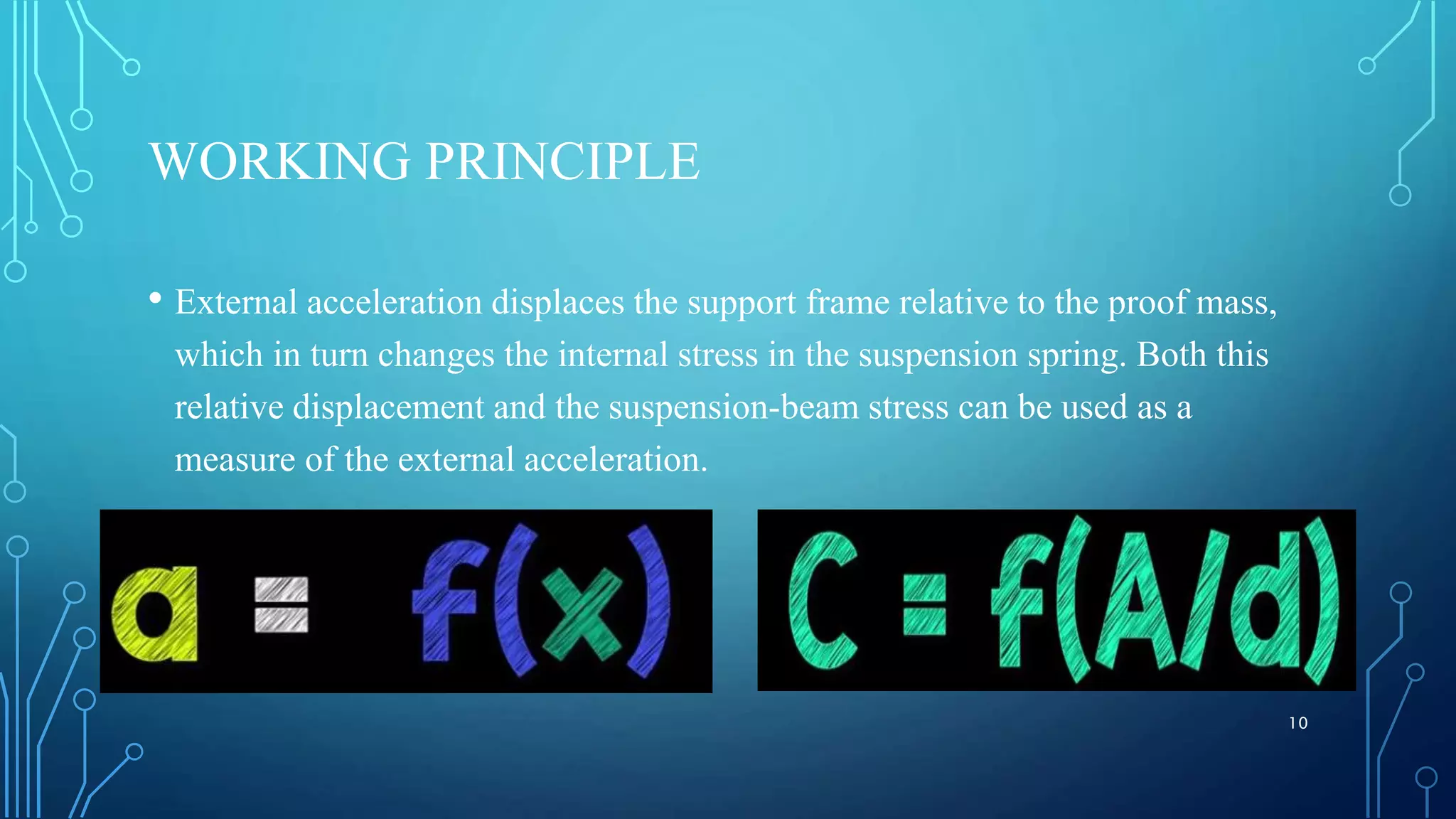 WORKING PRINCIPLE

• External acceleration displaces the support frame relative to the proof mass, which in turn changes the internal stress in the suspension spring. Both this relative displacement and the suspension-beam stress can be used as a measure of the external acceleration.

$a = f(x)$

$C = f(A/d)$

10